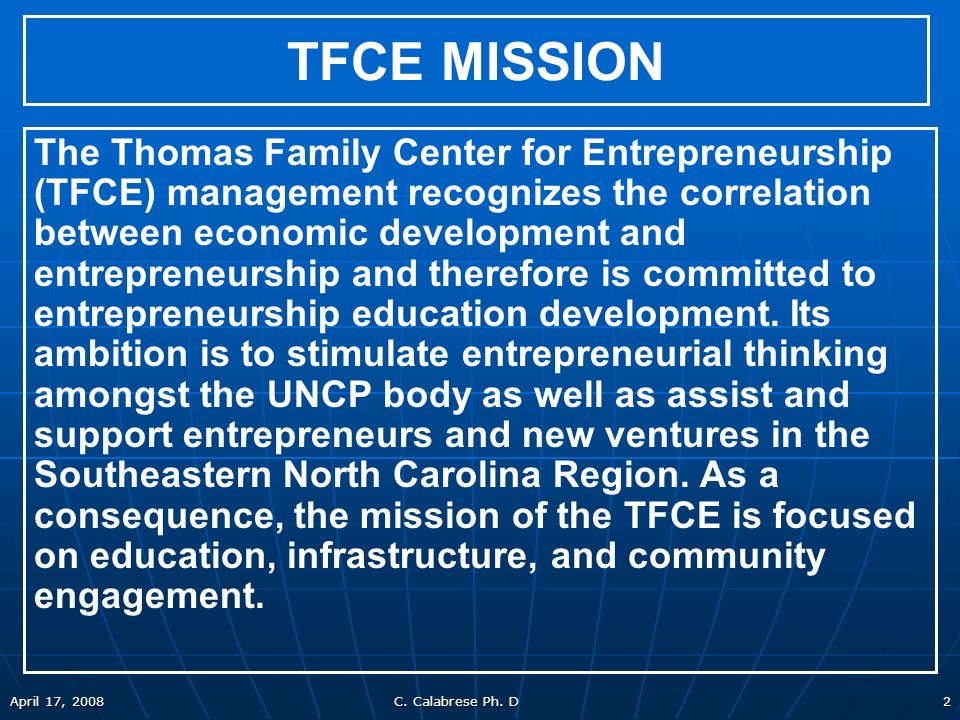 TFCE MISSION

The Thomas Family Center for Entrepreneurship (TFCE) management recognizes the correlation between economic development and entrepreneurship and therefore is committed to entrepreneurship education development. Its ambition is to stimulate entrepreneurial thinking amongst the UNCP body as well as assist and support entrepreneurs and new ventures in the Southeastern North Carolina Region. As a consequence, the mission of the TFCE is focused on education, infrastructure, and community engagement.

April 17, 2008 C. Calabrese Ph. D 2